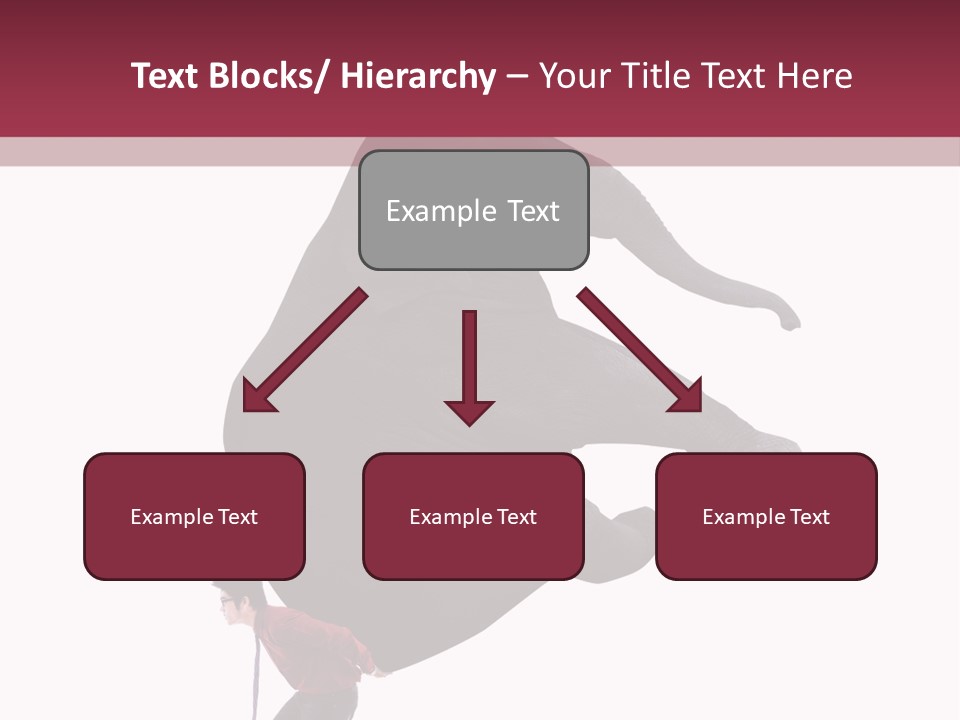 Text Blocks/ Hierarchy – Your Title Text Here

Example Text

Example Text

Example Text

Example Text